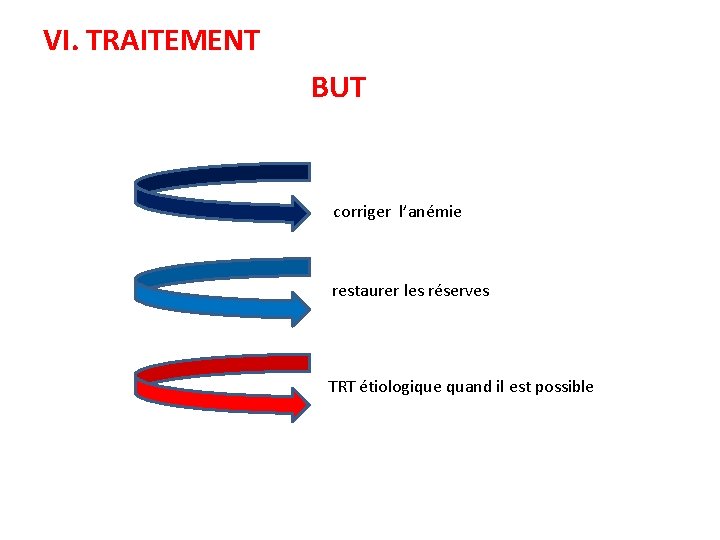 VI. TRAITEMENT

BUT

corriger l’anémie

restaurer les réserves

TRT étiologique quand il est possible